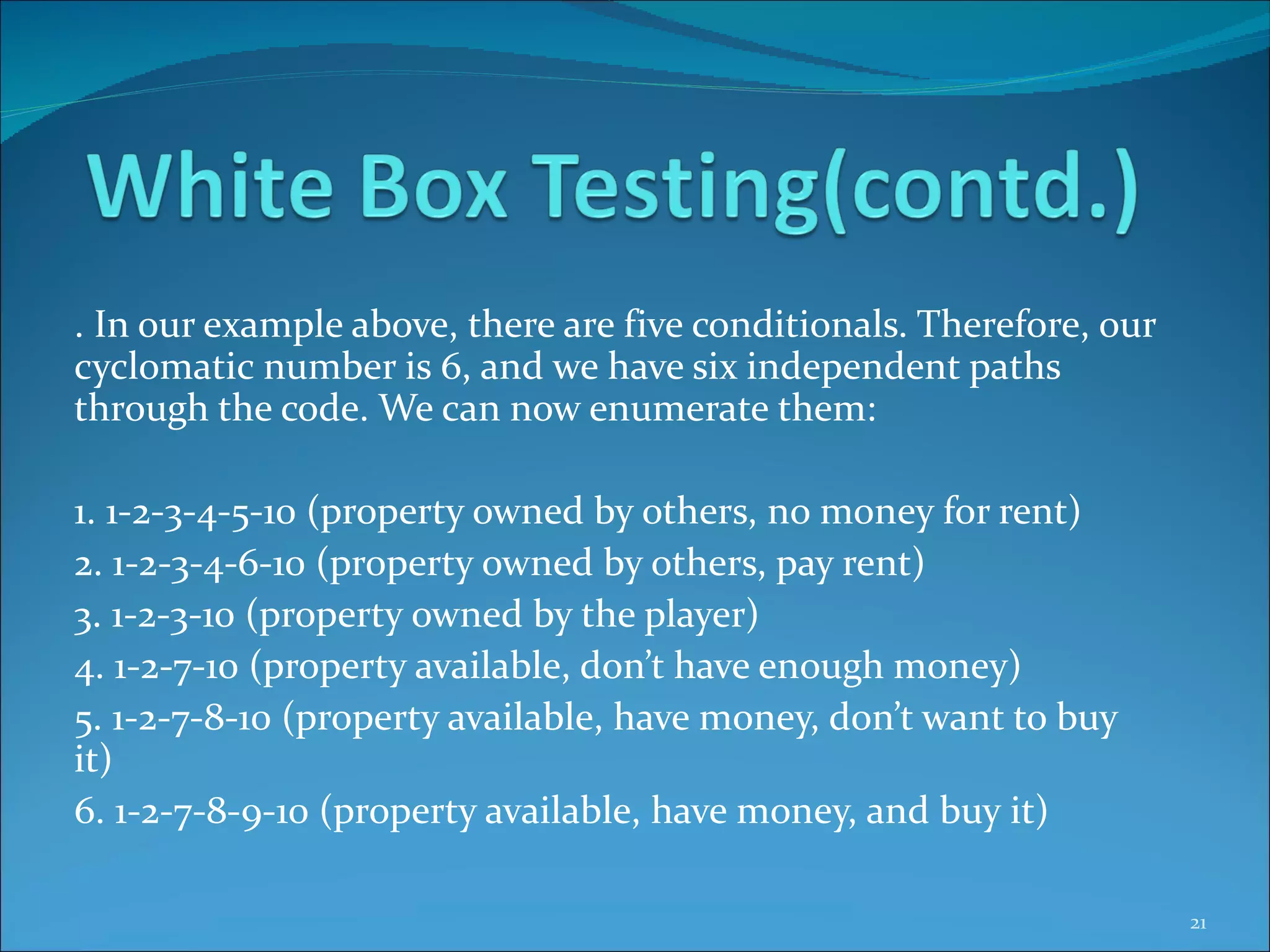 White Box Testing(contd.)

. In our example above, there are five conditionals. Therefore, our cyclomatic number is 6, and we have six independent paths through the code. We can now enumerate them:

1. 1-2-3-4-5-10 (property owned by others, no money for rent)
2. 1-2-3-4-6-10 (property owned by others, pay rent)
3. 1-2-3-10 (property owned by the player)
4. 1-2-7-10 (property available, don't have enough money)
5. 1-2-7-8-10 (property available, have money, don't want to buy it)
6. 1-2-7-8-9-10 (property available, have money, and buy it)

21